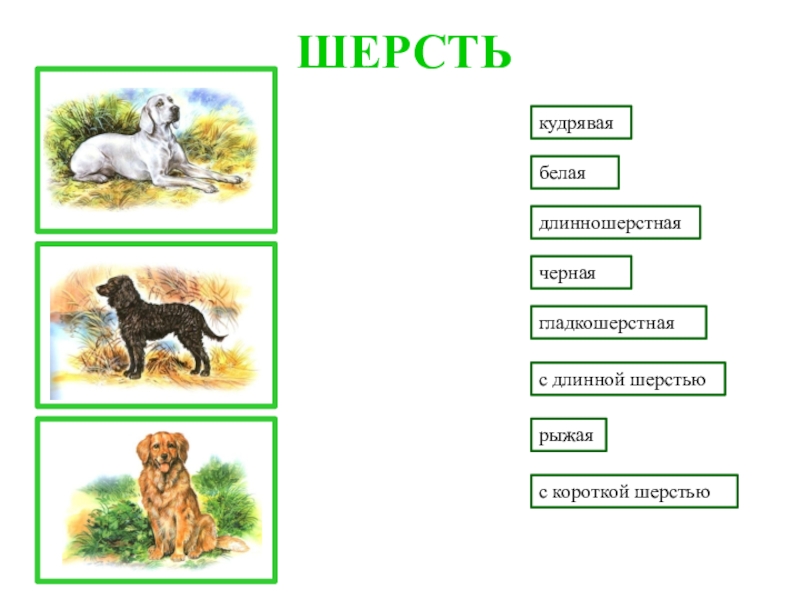 ШЕРСТЬ

кудрявая

белая

длинношерстная

черная

гладкошерстная

с длинной шерстью

рыжая

с короткой шерстью